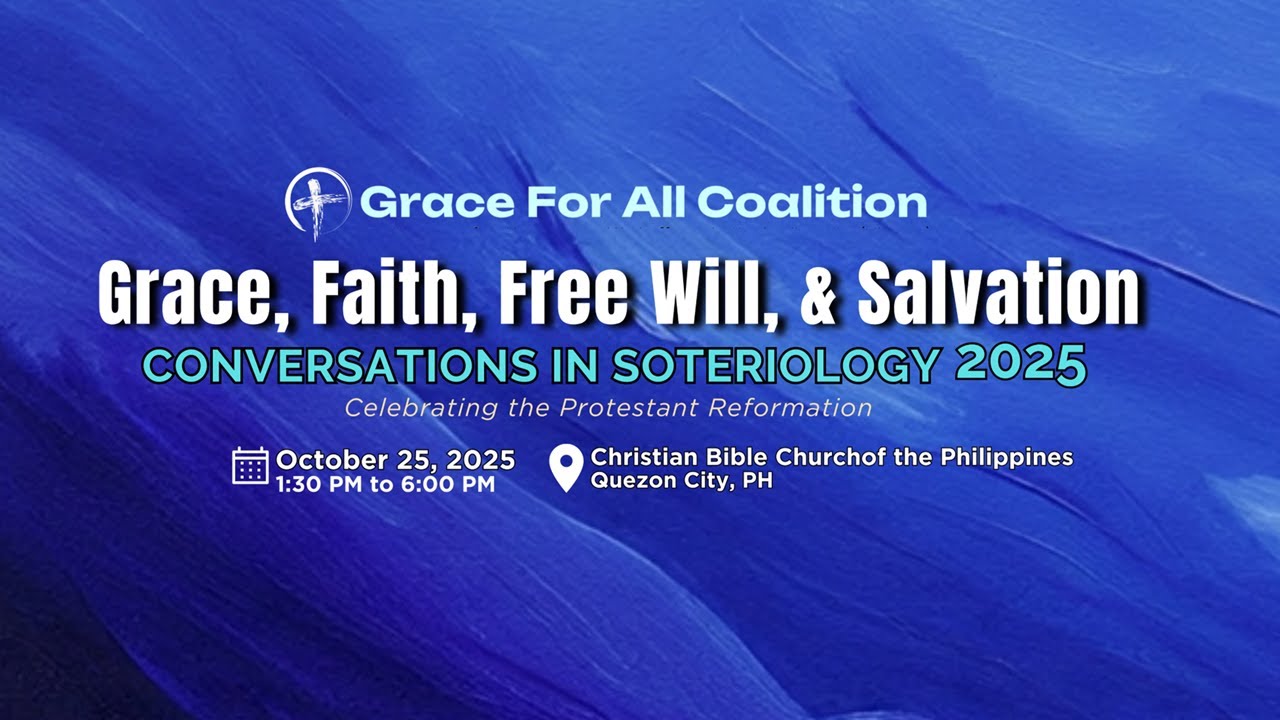 Grace For All Coalition

Grace, Faith, Free Will, & Salvation

CONVERSATIONS IN SOTERIOLOGY 2025

Celebrating the Protestant Reformation

October 25, 2025
1:30 PM to 6:00 PM

Christian Bible Churchof the Philippines
Quezon City, PH